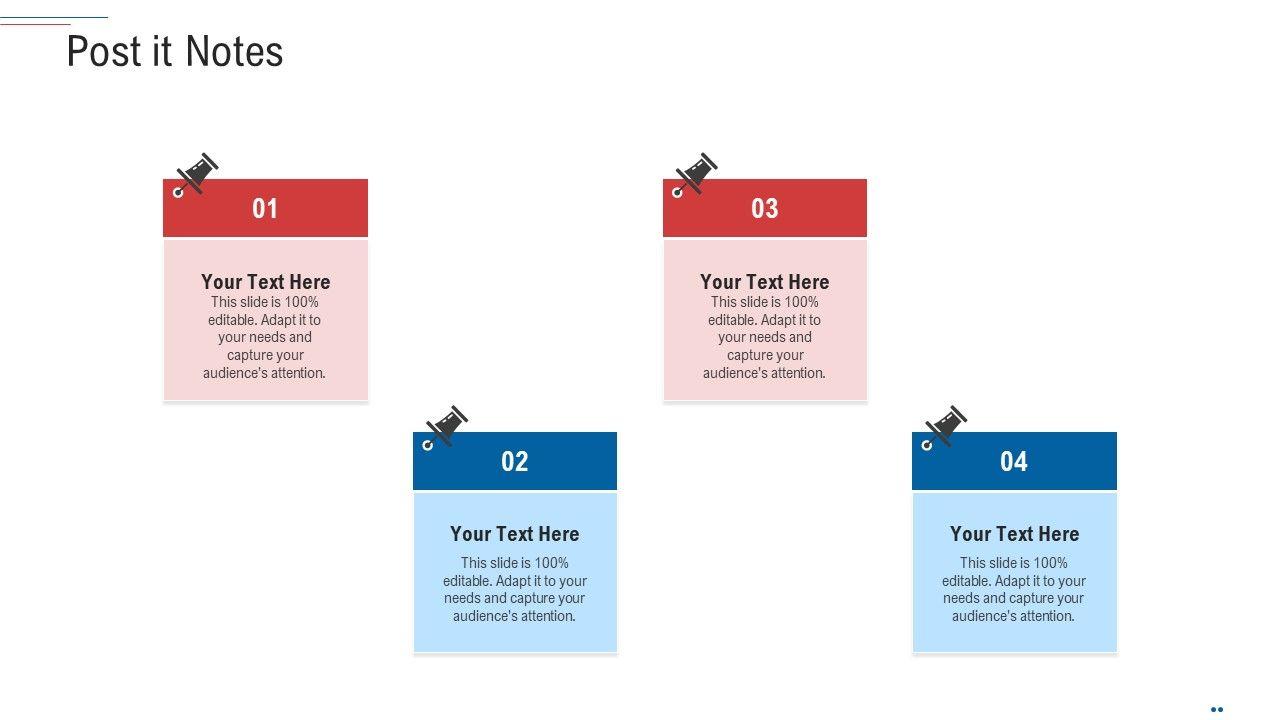 Post it Notes

01

Your Text Here
This slide is 100% editable. Adapt it to your needs and capture your audience's attention.

02

Your Text Here
This slide is 100% editable. Adapt it to your needs and capture your audience's attention.

03

Your Text Here
This slide is 100% editable. Adapt it to your needs and capture your audience's attention.

04

Your Text Here
This slide is 100% editable. Adapt it to your needs and capture your audience's attention.